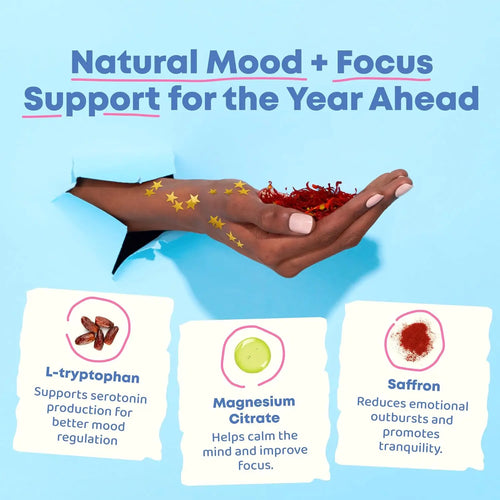 Natural Mood + Focus Support for the Year Ahead

L-tryptophan
Supports serotonin production for better mood regulation

Magnesium Citrate
Helps calm the mind and improve focus.

Saffron
Reduces emotional outbursts and promotes tranquility.